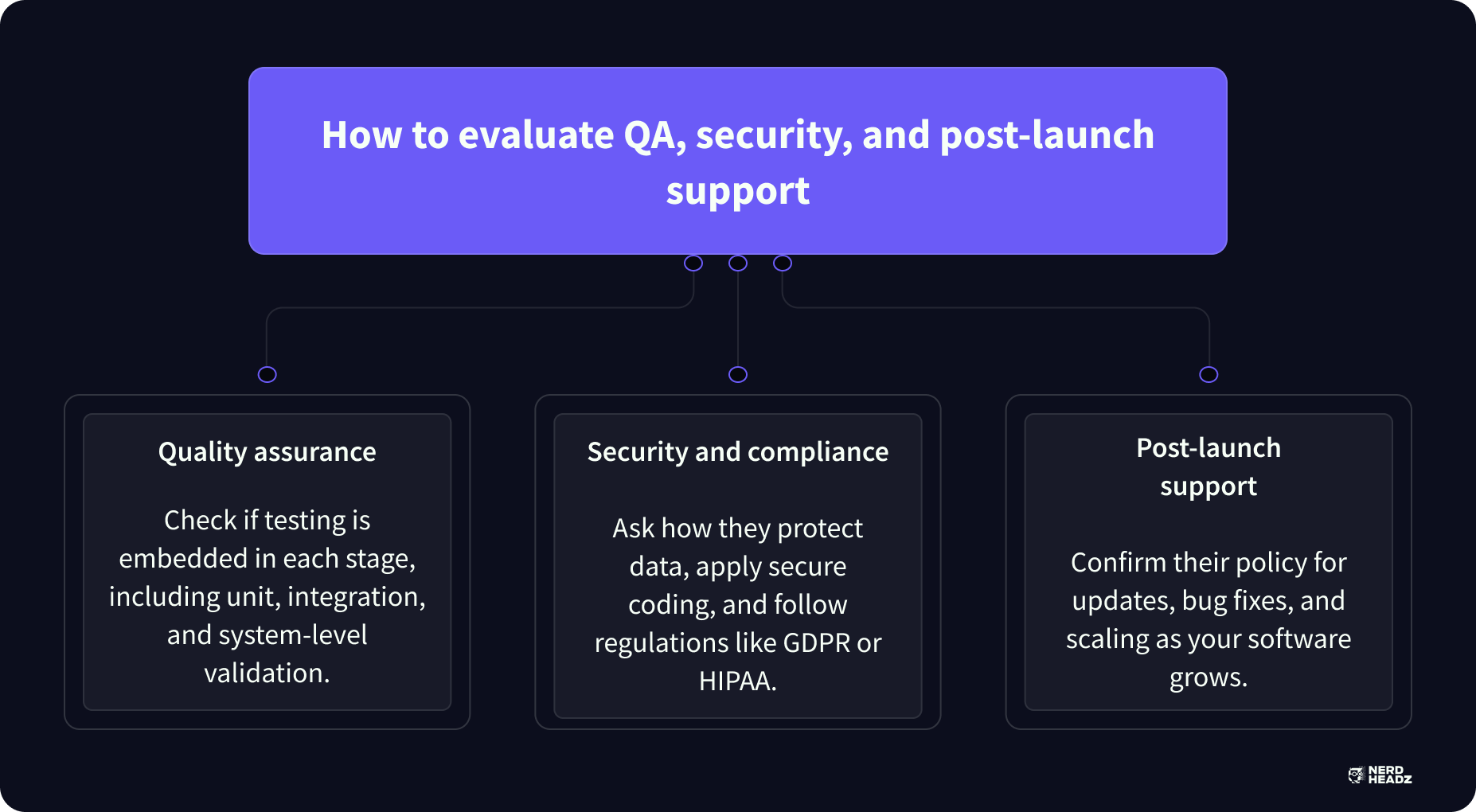 How to evaluate QA, security, and post-launch support

Quality assurance

Check if testing is embedded in each stage, including unit, integration, and system-level validation.

Security and compliance

Ask how they protect data, apply secure coding, and follow regulations like GDPR or HIPAA.

Post-launch support

Confirm their policy for updates, bug fixes, and scaling as your software grows.

NERD HEADZ